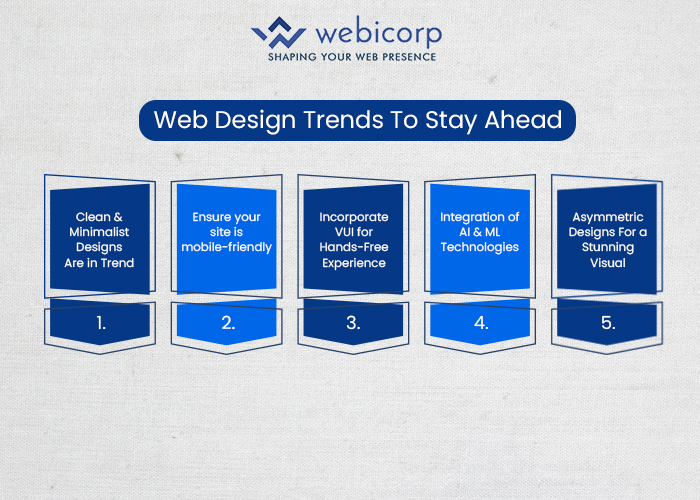 webicorp
SHAPING YOUR WEB PRESENCE

Web Design Trends To Stay Ahead

Clean & Minimalist Designs Are in Trend

1.

Ensure your site is mobile-friendly

2.

Incorporate VUI for Hands-Free Experience

3.

Integration of AI & ML Technologies

4.

Asymmetric Designs For a Stunning Visual

5.